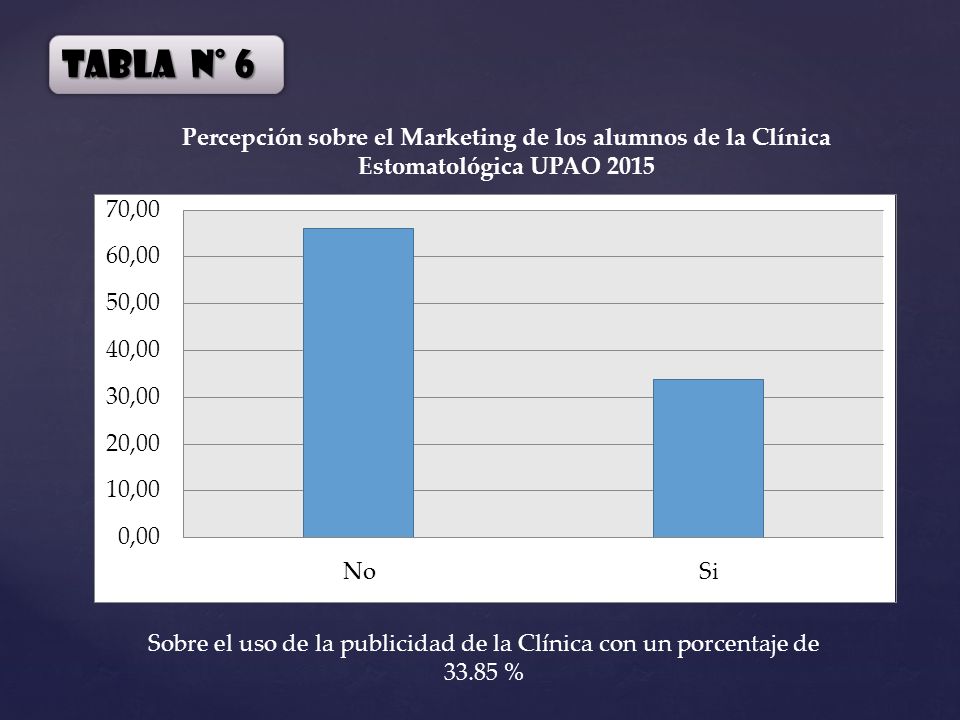 TABLA N° 6

Percepción sobre el Marketing de los alumnos de la Clínica Estomatológica UPAO 2015

70,00
60,00
50,00
40,00
30,00
20,00
10,00
0,00

No
Si

Sobre el uso de la publicidad de la Clínica con un porcentaje de 33.85 %